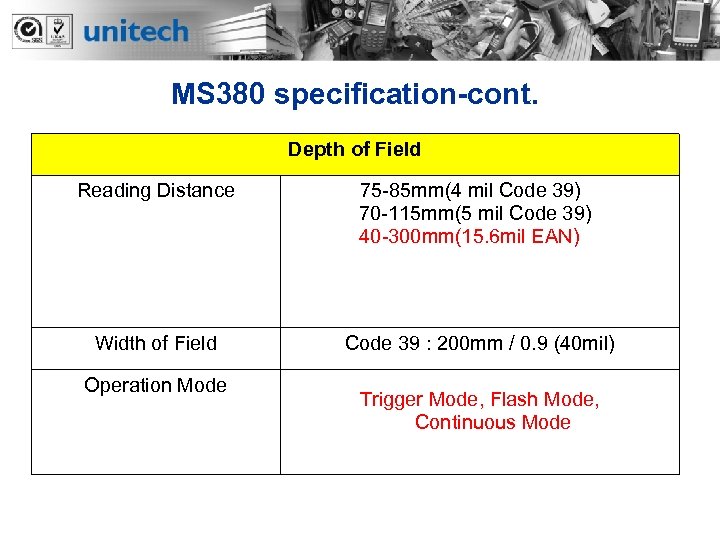 unitech

MS380 specification-cont.

| Depth of Field | |
|---|---|
| Reading Distance | 75-85mm(4 mil Code 39) 70-115mm(5 mil Code 39) 40-300mm(15.6mil EAN) |
| Width of Field | Code 39 : 200mm / 0.9 (40mil) |
| Operation Mode | Trigger Mode, Flash Mode, Continuous Mode |